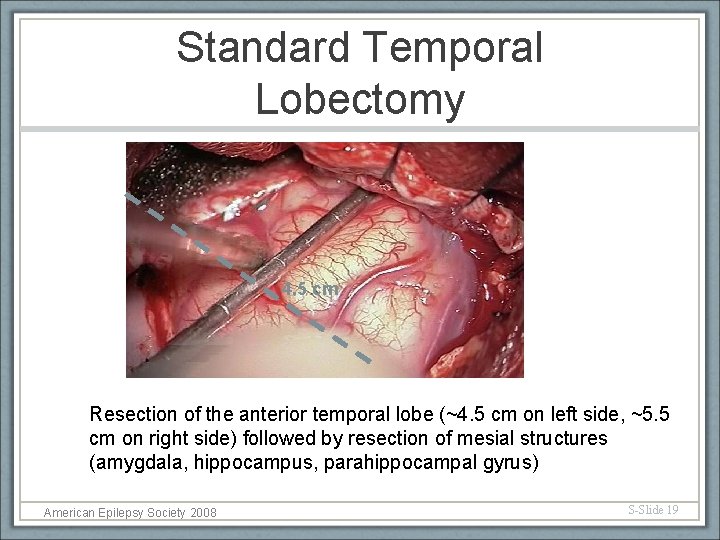 Standard Temporal Lobectomy

4.5 cm

Resection of the anterior temporal lobe (~4.5 cm on left side, ~5.5 cm on right side) followed by resection of mesial structures (amygdala, hippocampus, parahippocampal gyrus)

American Epilepsy Society 2008

S-Slide 19